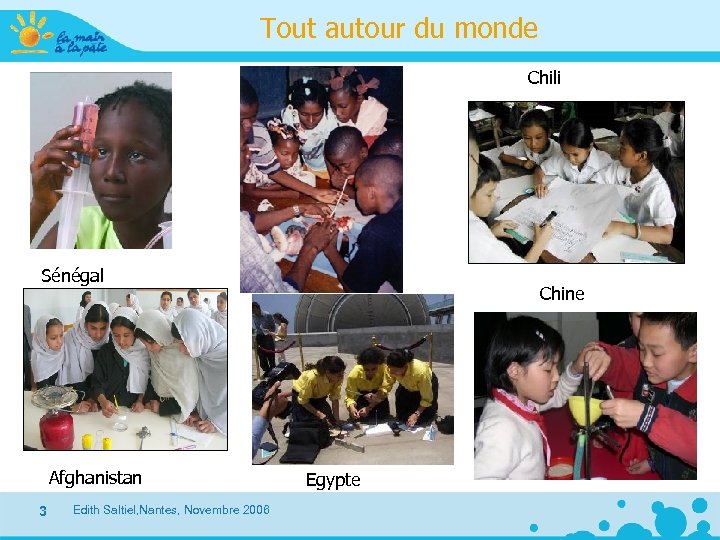 la main à la pâte

Tout autour du monde

Chili

Sénégal

Chine

Afghanistan

Egypte

3 Edith Saltiel,Nantes, Novembre 2006